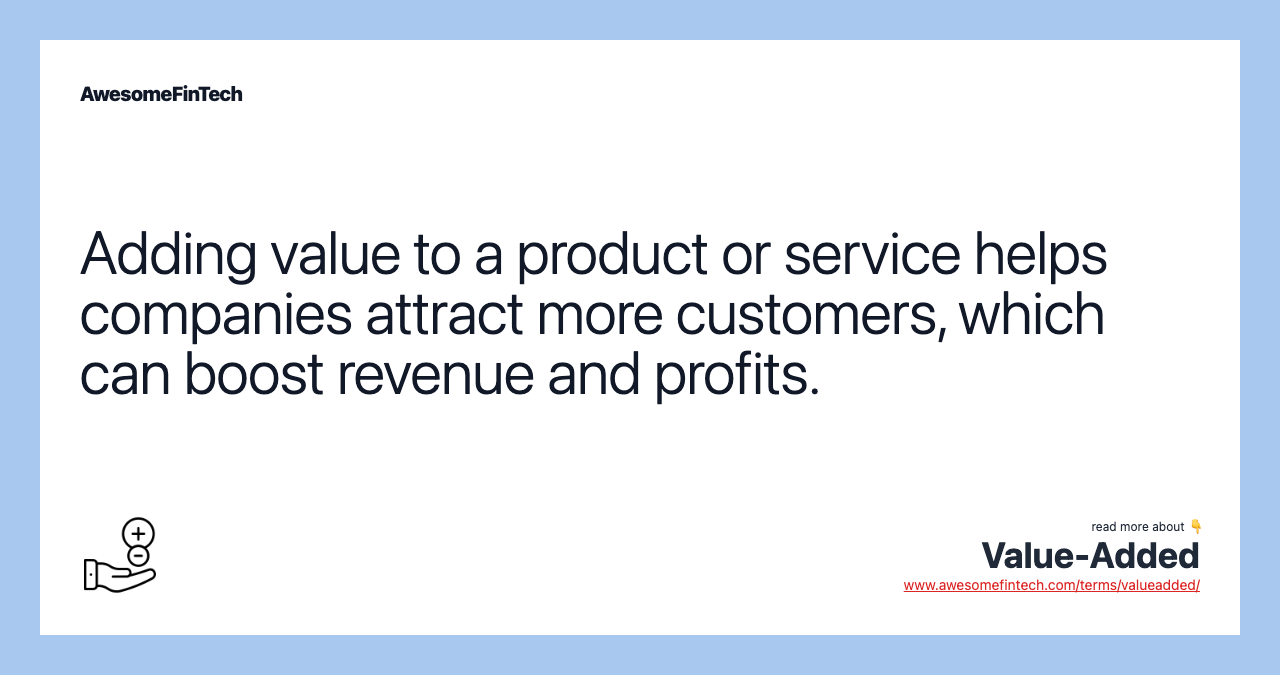 AwesomeFinTech

Adding value to a product or service helps companies attract more customers, which can boost revenue and profits.

read more about 👇
Value-Added
www.awesomefintech.com/terms/valueadded/